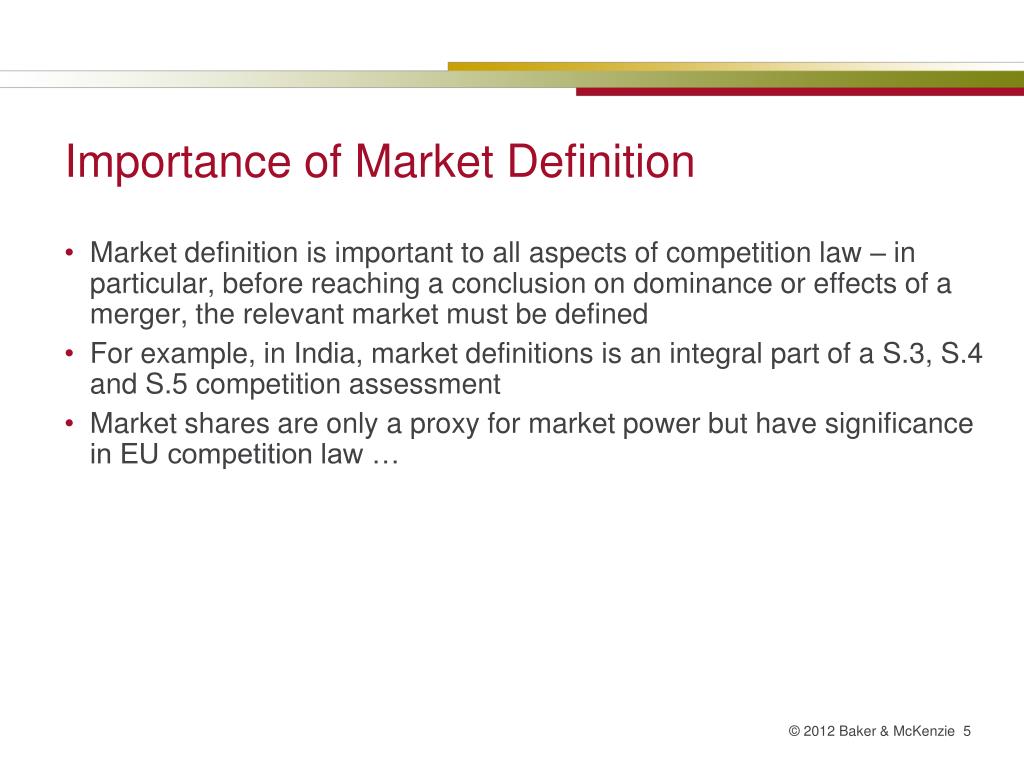 Importance of Market Definition

• Market definition is important to all aspects of competition law – in particular, before reaching a conclusion on dominance or effects of a merger, the relevant market must be defined
• For example, in India, market definitions is an integral part of a S.3, S.4 and S.5 competition assessment
• Market shares are only a proxy for market power but have significance in EU competition law …

© 2012 Baker & McKenzie 5